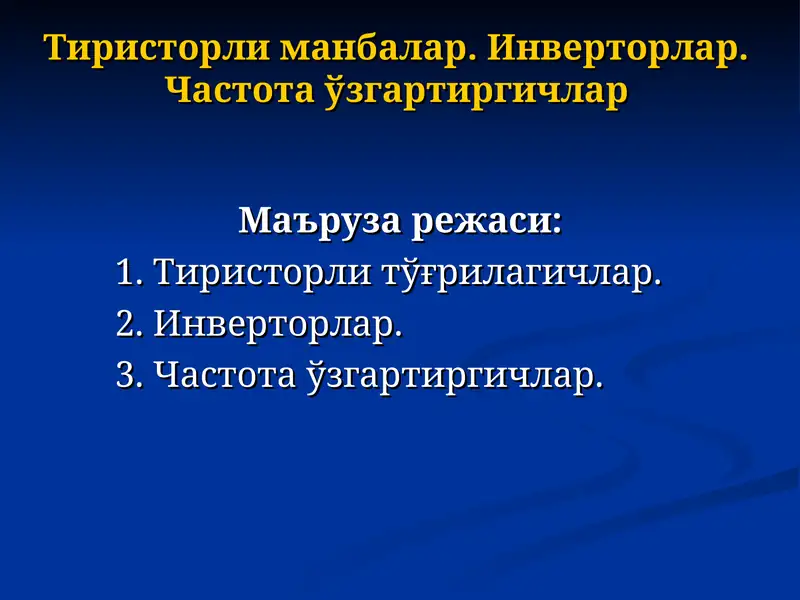 Тиристорли манбалар. Инверторлар. Частота ўзгартиргичлар

Маъруза режаси:

1. Тиристорли тўғрилагичлар.
2. Инверторлар.
3. Частота ўзгартиргичлар.